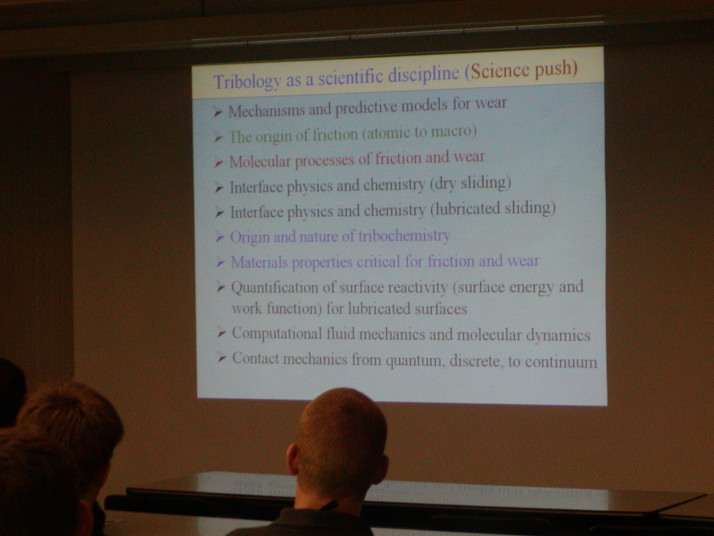 Tribology as a scientific discipline (Science push)

➢ Mechanisms and predictive models for wear
➢ The origin of friction (atomic to macro)
➢ Molecular processes of friction and wear
➢ Interface physics and chemistry (dry sliding)
➢ Interface physics and chemistry (lubricated sliding)
➢ Origin and nature of tribochemistry
➢ Materials properties critical for friction and wear
➢ Quantification of surface reactivity (surface energy and work function) for lubricated surfaces
➢ Computational fluid mechanics and molecular dynamics
➢ Contact mechanics from quantum, discrete, to continuum